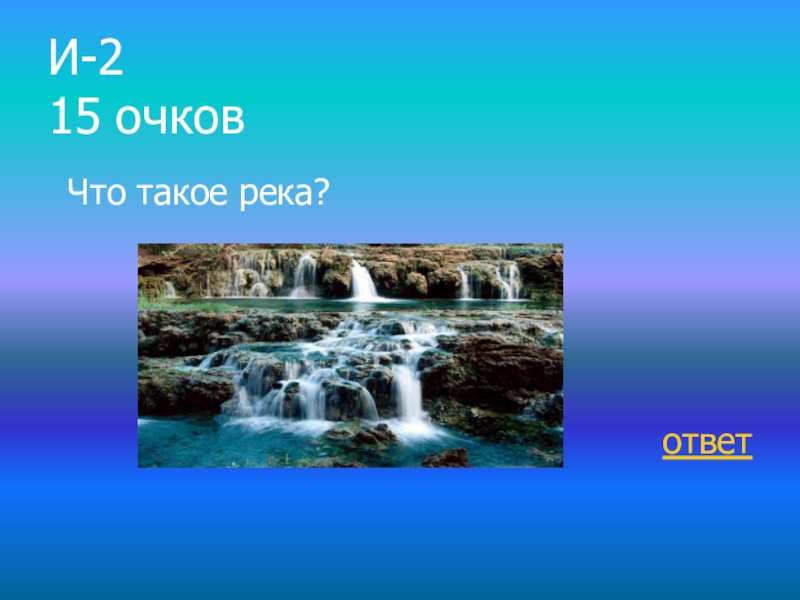 И-2
15 очков

Что такое река?

ответ